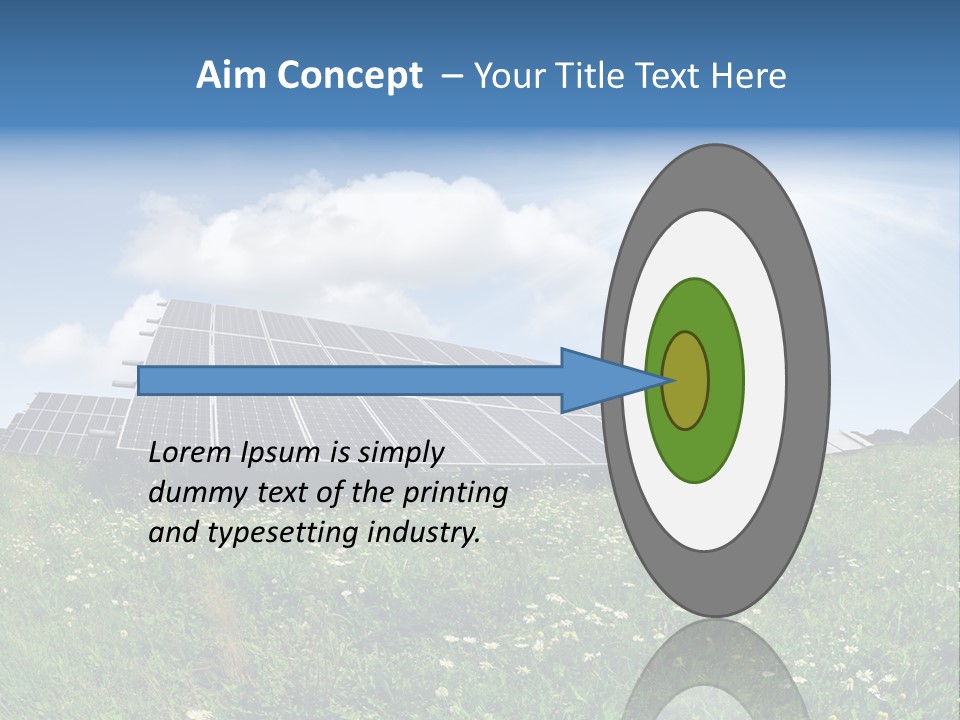 Aim Concept – Your Title Text Here

Lorem Ipsum is simply dummy text of the printing and typesetting industry.